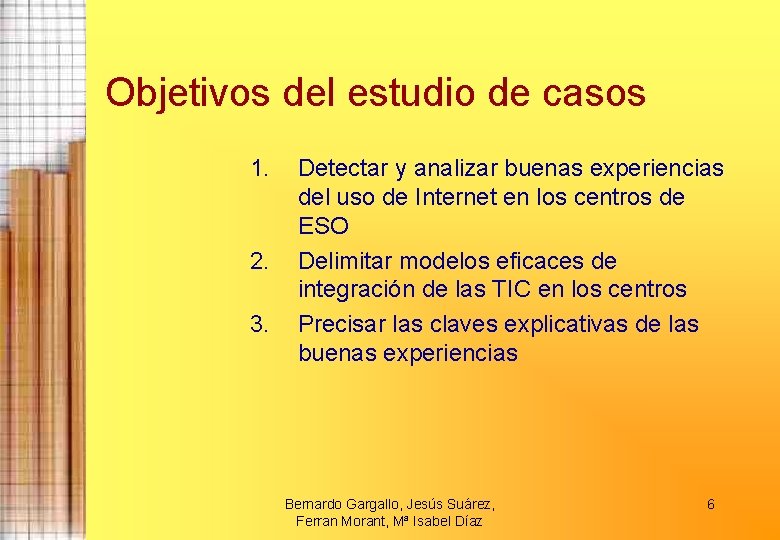 Objetivos del estudio de casos

1. Detectar y analizar buenas experiencias del uso de Internet en los centros de ESO
2. Delimitar modelos eficaces de integración de las TIC en los centros
3. Precisar las claves explicativas de las buenas experiencias

Bernardo Gargallo, Jesús Suárez, Ferran Morant, Mª Isabel Díaz

6